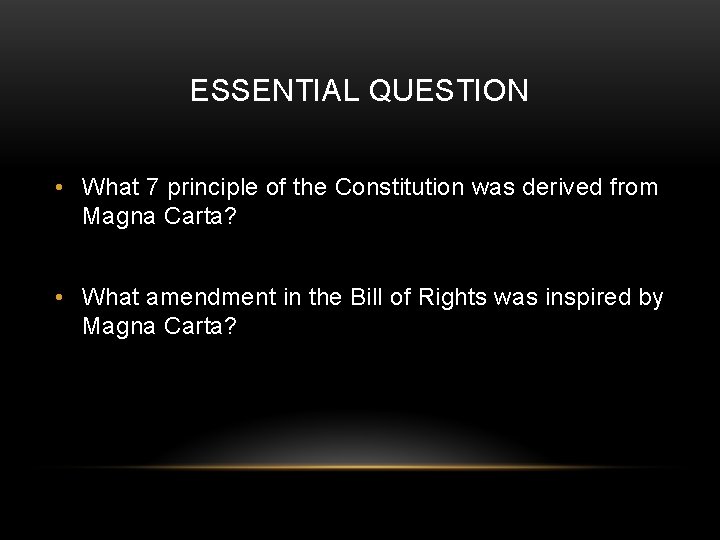 ESSENTIAL QUESTION

• What 7 principle of the Constitution was derived from Magna Carta?

• What amendment in the Bill of Rights was inspired by Magna Carta?